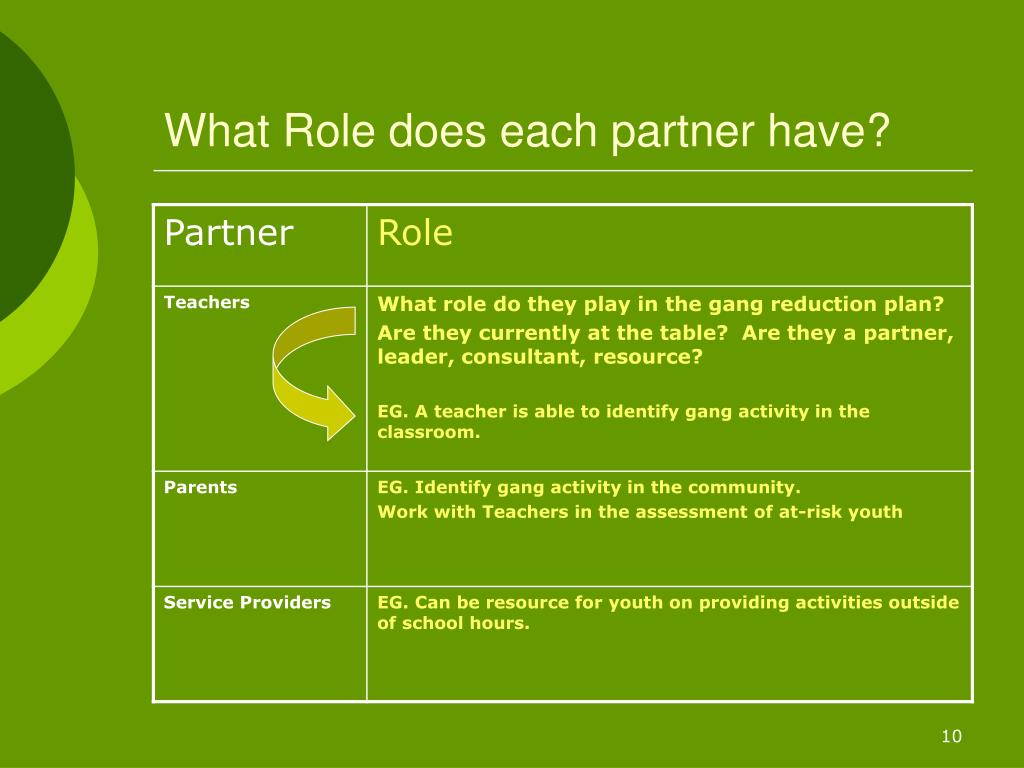 What Role does each partner have?

| Partner | Role |
|---|---|
| Teachers | What role do they play in the gang reduction plan? Are they currently at the table? Are they a partner, leader, consultant, resource? EG. A teacher is able to identify gang activity in the classroom. |
| Parents | EG. Identify gang activity in the community. Work with Teachers in the assessment of at-risk youth |
| Service Providers | EG. Can be resource for youth on providing activities outside of school hours. |

10